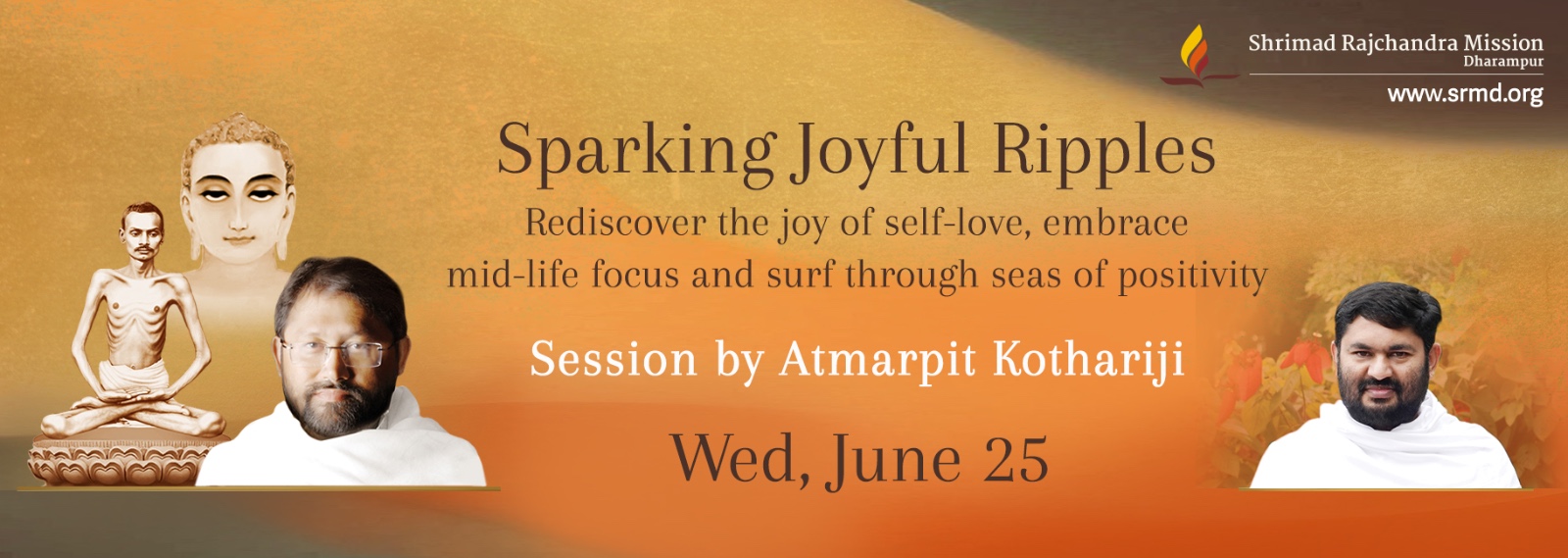 Shrimad Rajchandra Mission
Dharampur
www.srmd.org

Sparking Joyful Ripples

Rediscover the joy of self-love, embrace mid-life focus and surf through seas of positivity

Session by Atmarpit Kothariji

Wed, June 25